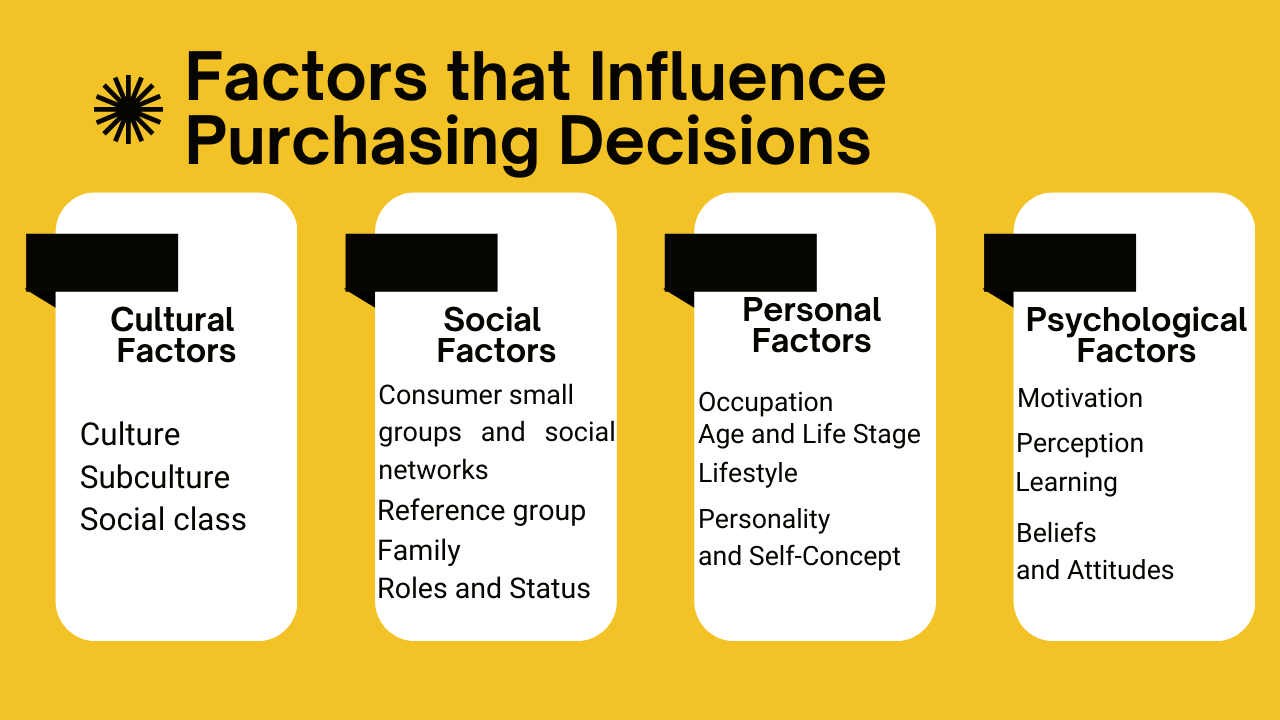 Factors that Influence Purchasing Decisions

Cultural Factors

Culture
Subculture
Social class

Social Factors

Consumer small groups and social networks
Reference group
Family
Roles and Status

Personal Factors

Occupation
Age and Life Stage
Lifestyle
Personality and Self-Concept

Psychological Factors

Motivation
Perception
Learning
Beliefs and Attitudes